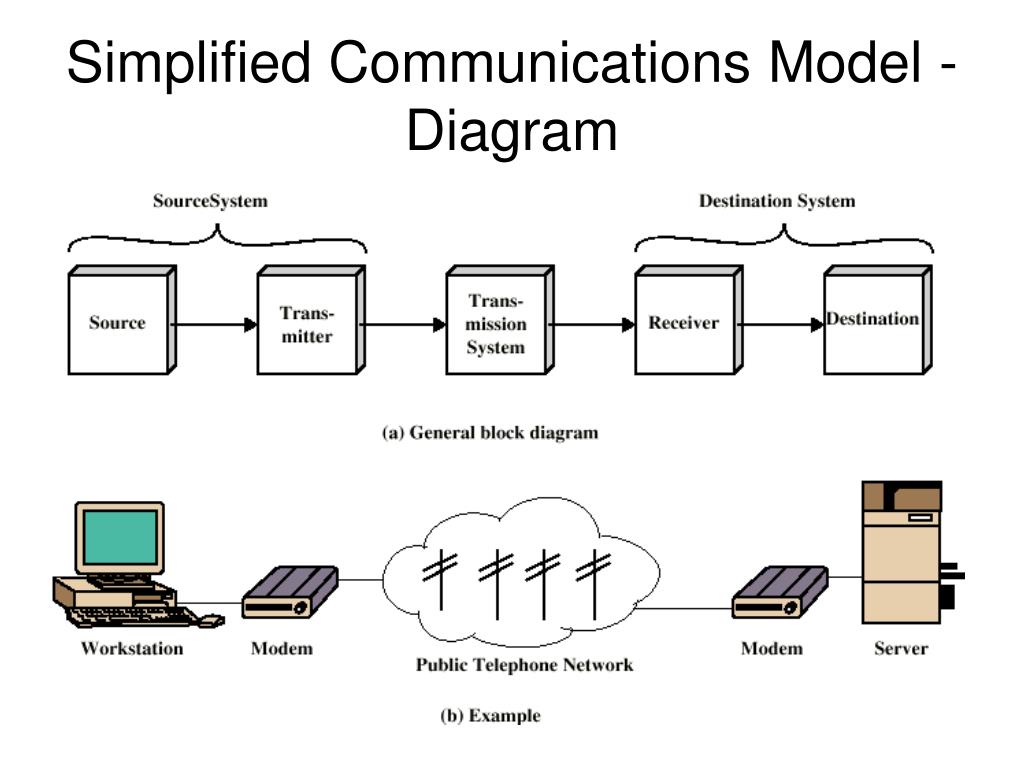 Simplified Communications Model - Diagram

SourceSystem

Destination System

Source

Transmitter

Transmission System

Receiver

Destination

(a) General block diagram

Workstation

Modem

Public Telephone Network

Modem

Server

(b) Example